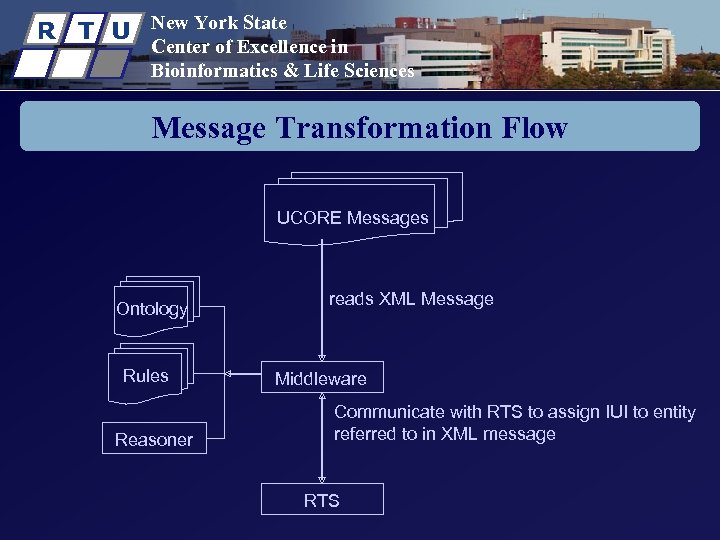 R T U

New York State
Center of Excellence in
Bioinformatics & Life Sciences

Message Transformation Flow

UCORE Messages

reads XML Message

Ontology

Rules

Reasoner

Middleware

Communicate with RTS to assign IUI to entity referred to in XML message

RTS